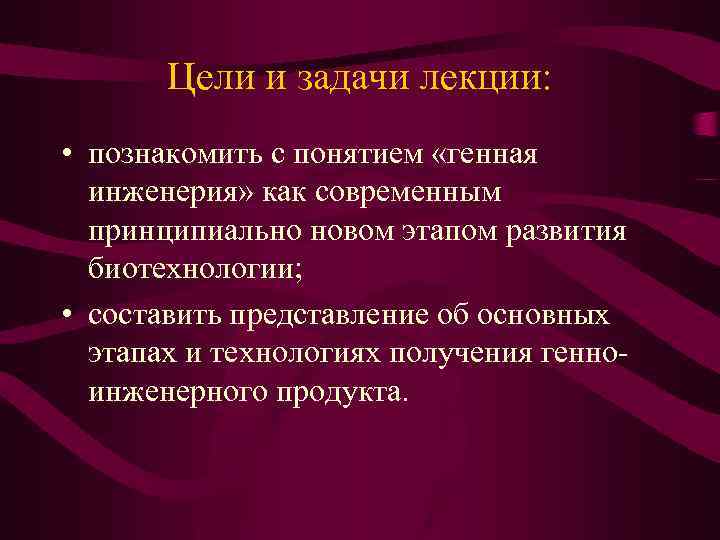 Цели и задачи лекции:

• познакомить с понятием «генная инженерия» как современным принципиально новом этапом развития биотехнологии;

• составить представление об основных этапах и технологиях получения генно-инженерного продукта.